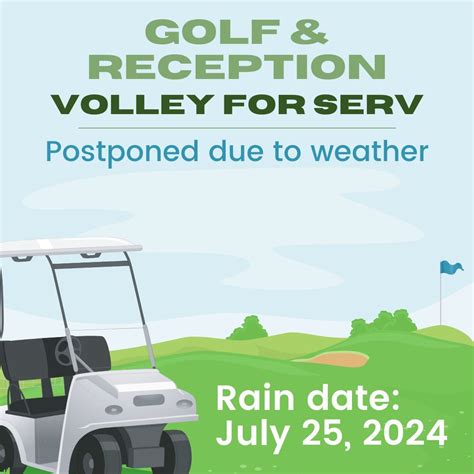 GOLF &
RECEPTION
VOLLEY FOR SERV

Postponed due to weather

Rain date:
July 25, 2024